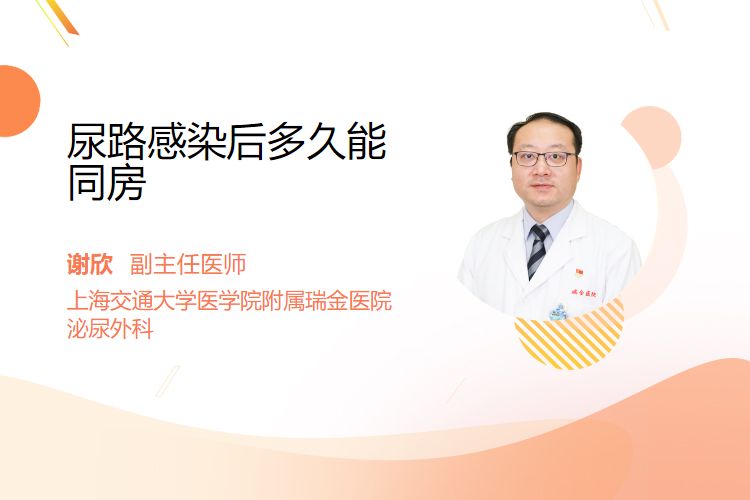 尿路感染后多久能同房

谢欣 副主任医师

上海交通大学医学院附属瑞金医院

泌尿外科

瑞金医院